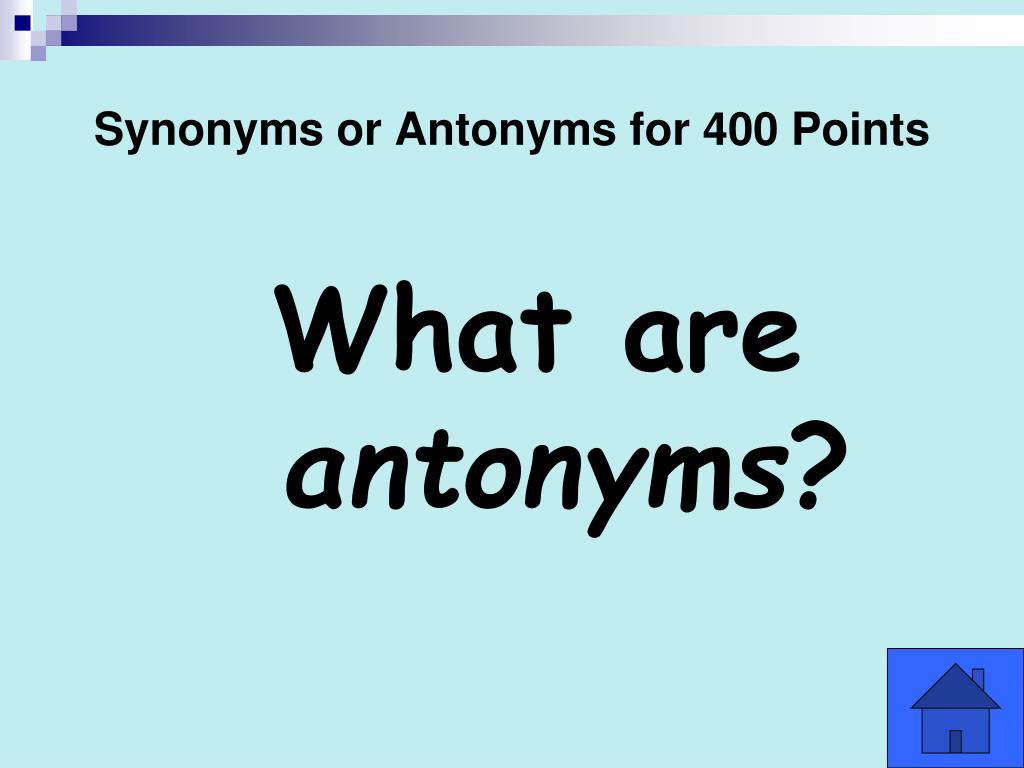 Synonyms or Antonyms for 400 Points

What are antonyms?